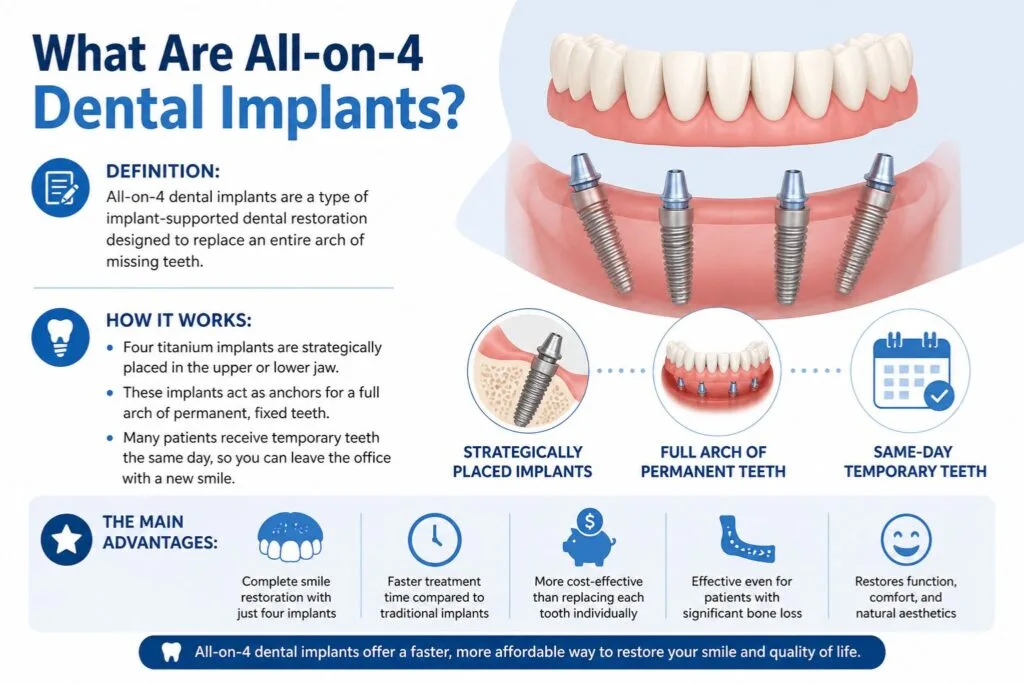 What Are All-on-4 Dental Implants?

DEFINITION:
All-on-4 dental implants are a type of implant-supported dental restoration designed to replace an entire arch of missing teeth.

HOW IT WORKS:
• Four titanium implants are strategically placed in the upper or lower jaw.
• These implants act as anchors for a full arch of permanent, fixed teeth.
• Many patients receive temporary teeth the same day, so you can leave the office with a new smile.

STRATEGICALLY PLACED IMPLANTS

FULL ARCH OF PERMANENT TEETH

SAME-DAY TEMPORARY TEETH

THE MAIN ADVANTAGES:

Complete smile restoration with just four implants

Faster treatment time compared to traditional implants

More cost-effective than replacing each tooth individually

Effective even for patients with significant bone loss

Restores function, comfort, and natural aesthetics

All-on-4 dental implants offer a faster, more affordable way to restore your smile and quality of life.